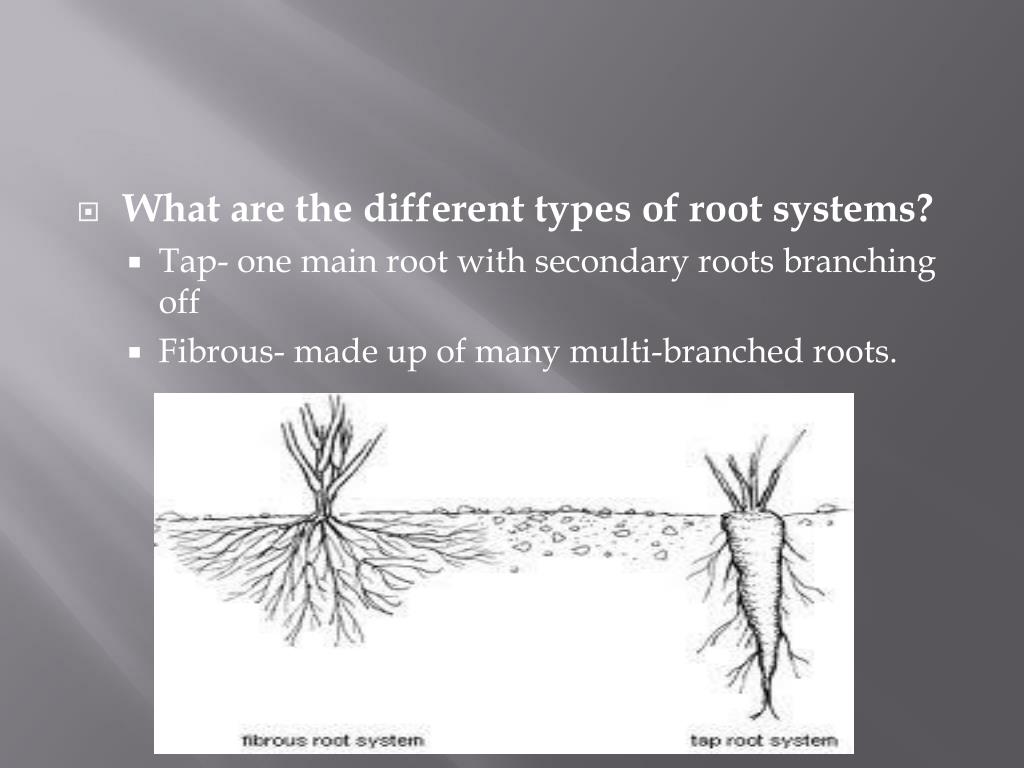 What are the different types of root systems?

Tap- one main root with secondary roots branching off

Fibrous- made up of many multi-branched roots.

fibrous root system

tap root system